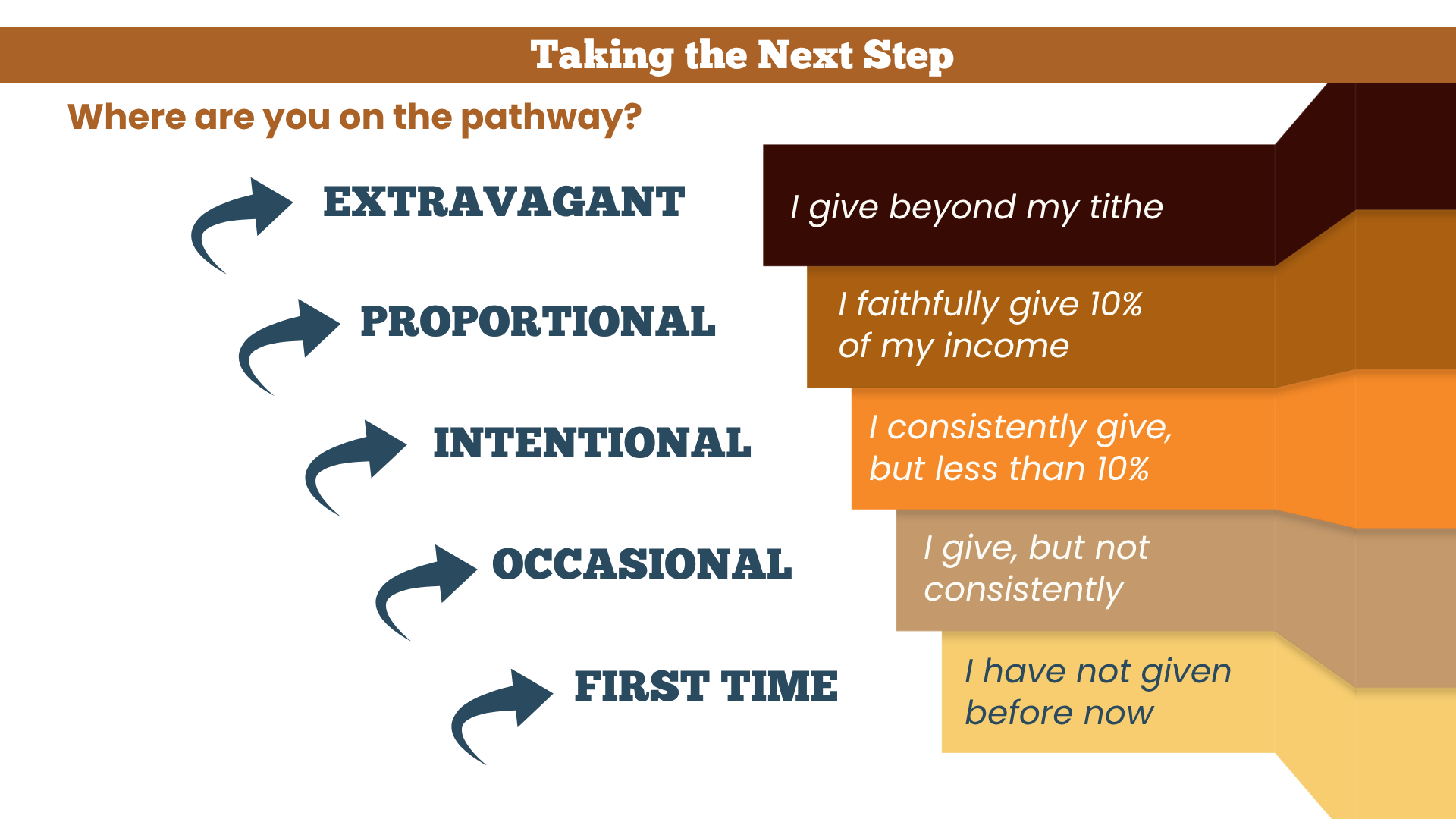 Taking the Next Step

Where are you on the pathway?

EXTRAVAGANT

I give beyond my tithe

PROPORTIONAL

I faithfully give 10% of my income

INTENTIONAL

I consistently give, but less than 10%

OCCASIONAL

I give, but not consistently

FIRST TIME

I have not given before now